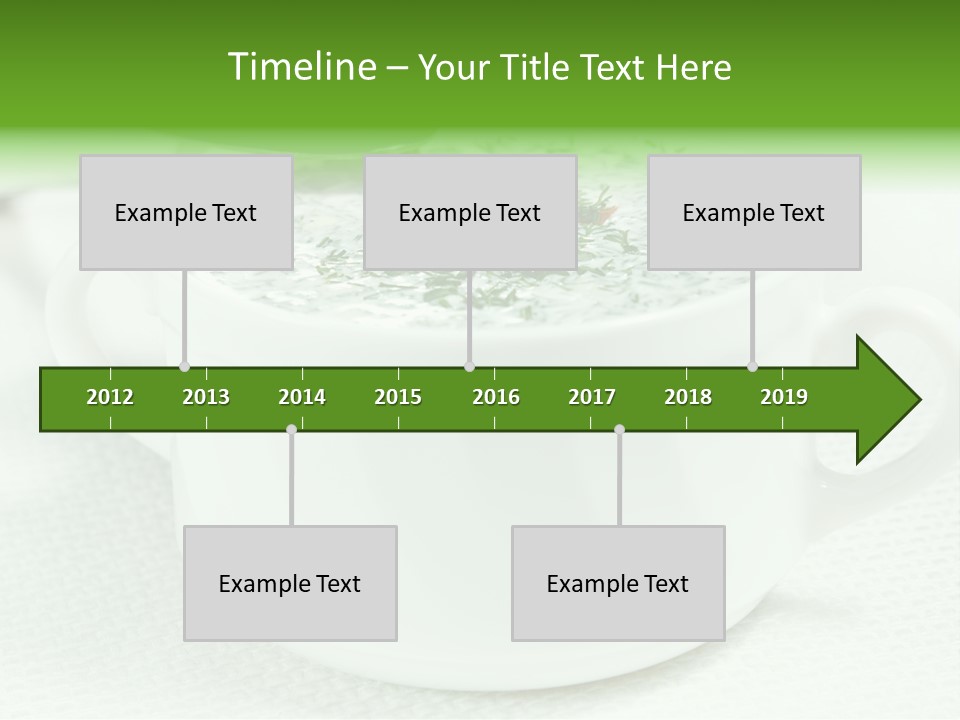 Timeline – Your Title Text Here

Example Text

Example Text

Example Text

2012 2013 2014 2015 2016 2017 2018 2019

Example Text

Example Text